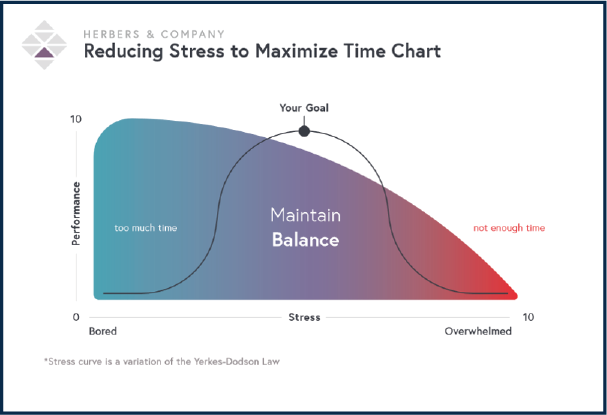 HERBERS & COMPANY
Reducing Stress to Maximize Time Chart

Your Goal

10

Performance

too much time

Maintain
Balance

not enough time

0

Stress

10

Bored

Overwhelmed

*Stress curve is a variation of the Yerkes-Dodson Law